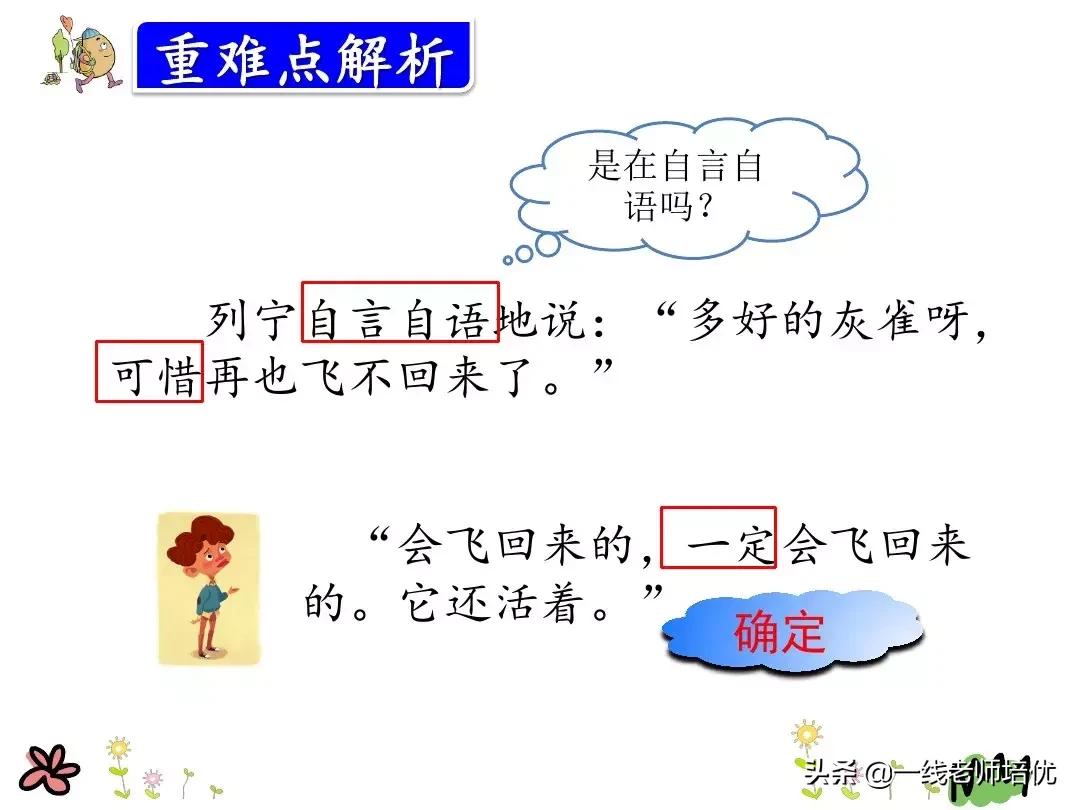 重难点解析

是在自言自语吗？

列宁自言自语地说：“多好的灰雀呀，可惜再也飞不回来了。”

“会飞回来的，一定会飞回来的。它还活着。”

确定

头条 @一线老师培优